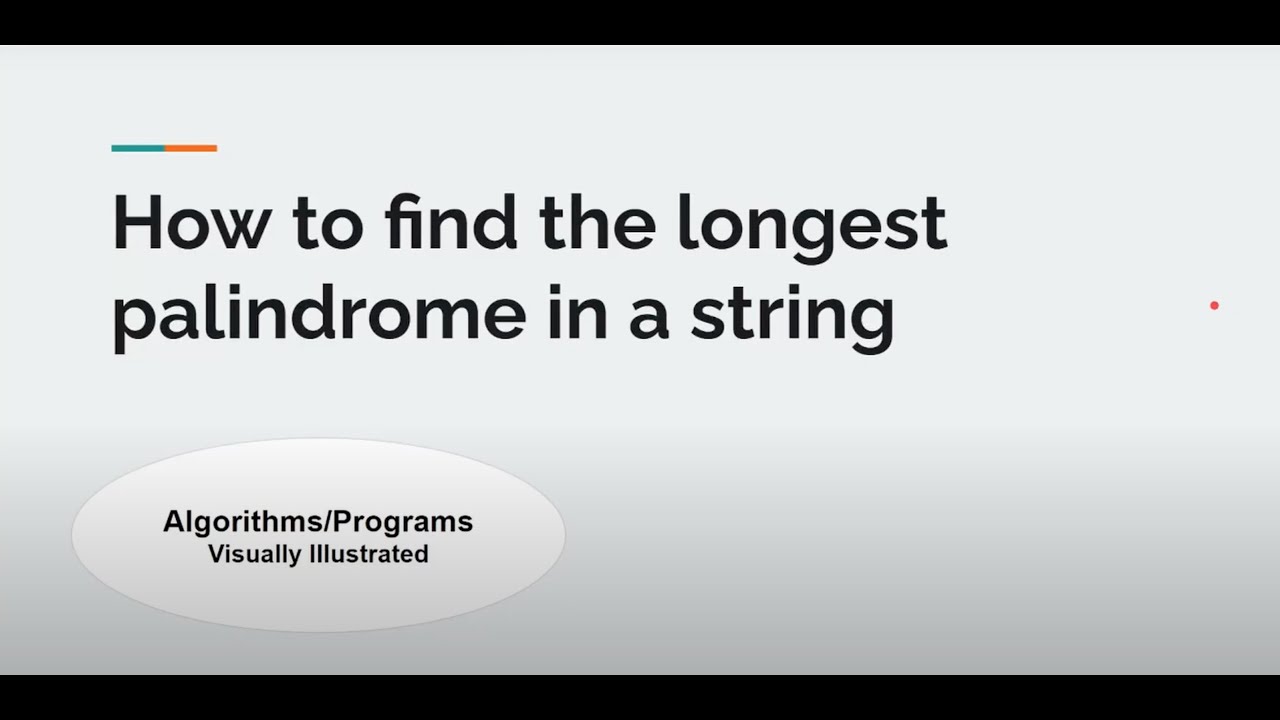 How to find the longest palindrome in a string

Algorithms/Programs
Visually Illustrated